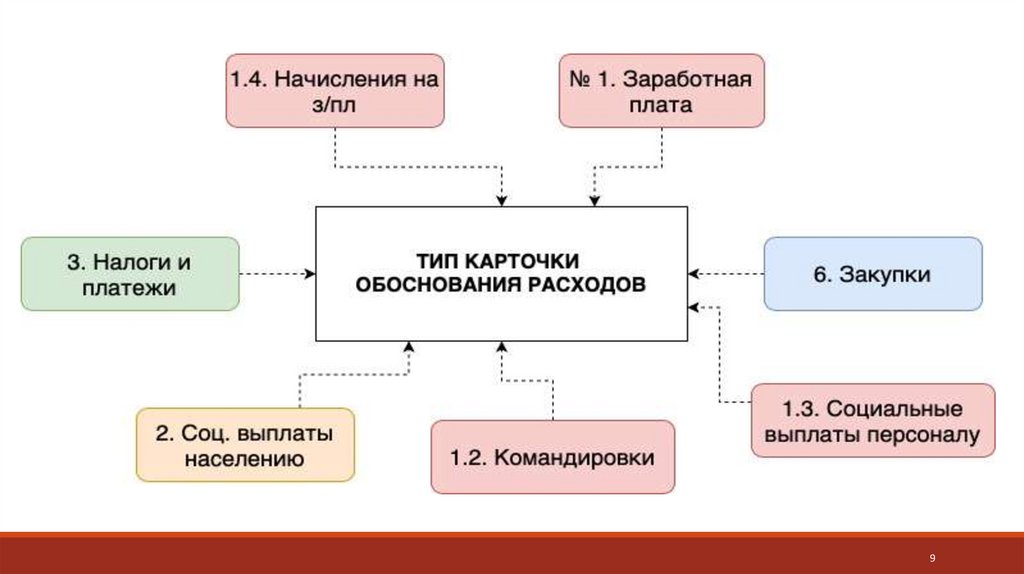 1.4. Начисления на з/пл

№ 1. Заработная плата

3. Налоги и платежи

ТИП КАРТОЧКИ ОБОСНОВАНИЯ РАСХОДОВ

6. Закупки

2. Соц. выплаты населению

1.2. Командировки

1.3. Социальные выплаты персоналу

9